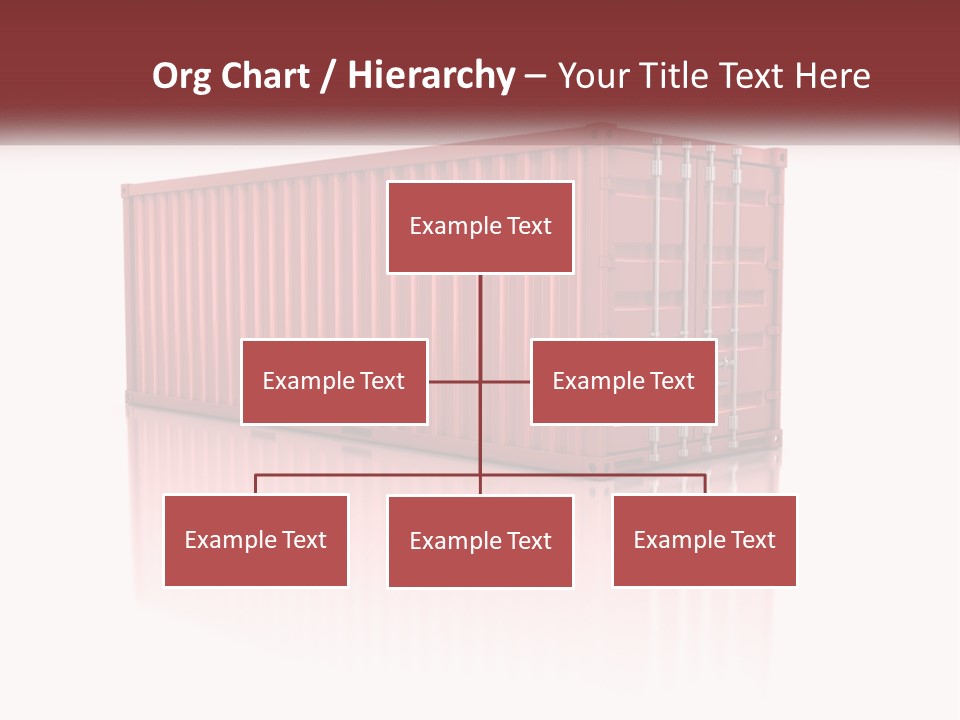 Org Chart / Hierarchy – Your Title Text Here

Example Text

Example Text

Example Text

Example Text

Example Text

Example Text